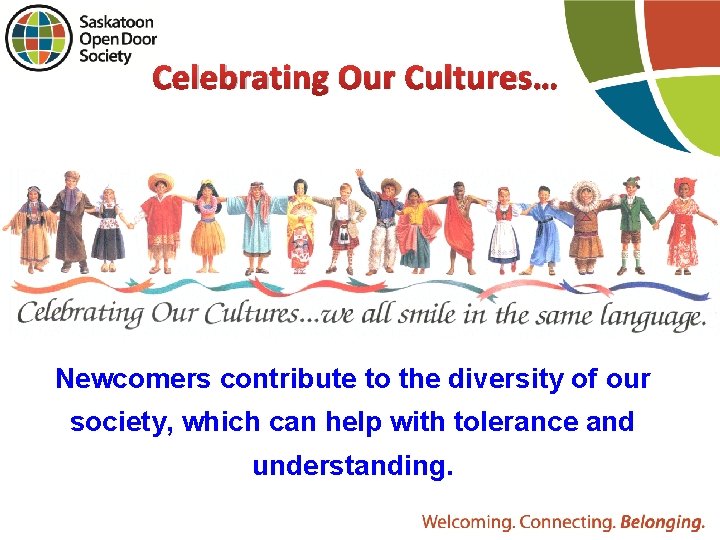 Saskatoon Open Door Society

Celebrating Our Cultures…

Celebrating Our Cultures…we all smile in the same language.

Newcomers contribute to the diversity of our society, which can help with tolerance and understanding.

Welcoming. Connecting. Belonging.